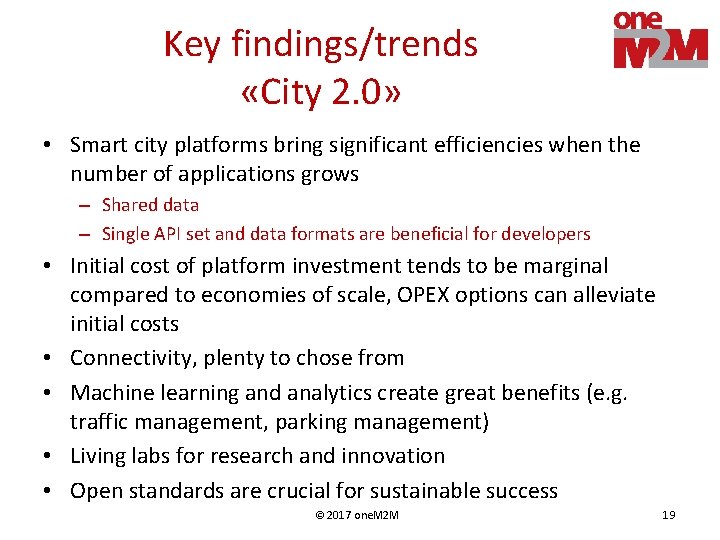 Key findings/trends
«City 2.0»

one M2M

• Smart city platforms bring significant efficiencies when the number of applications grows
  – Shared data
  – Single API set and data formats are beneficial for developers
• Initial cost of platform investment tends to be marginal compared to economies of scale, OPEX options can alleviate initial costs
• Connectivity, plenty to chose from
• Machine learning and analytics create great benefits (e.g. traffic management, parking management)
• Living labs for research and innovation
• Open standards are crucial for sustainable success

© 2017 oneM2M

19